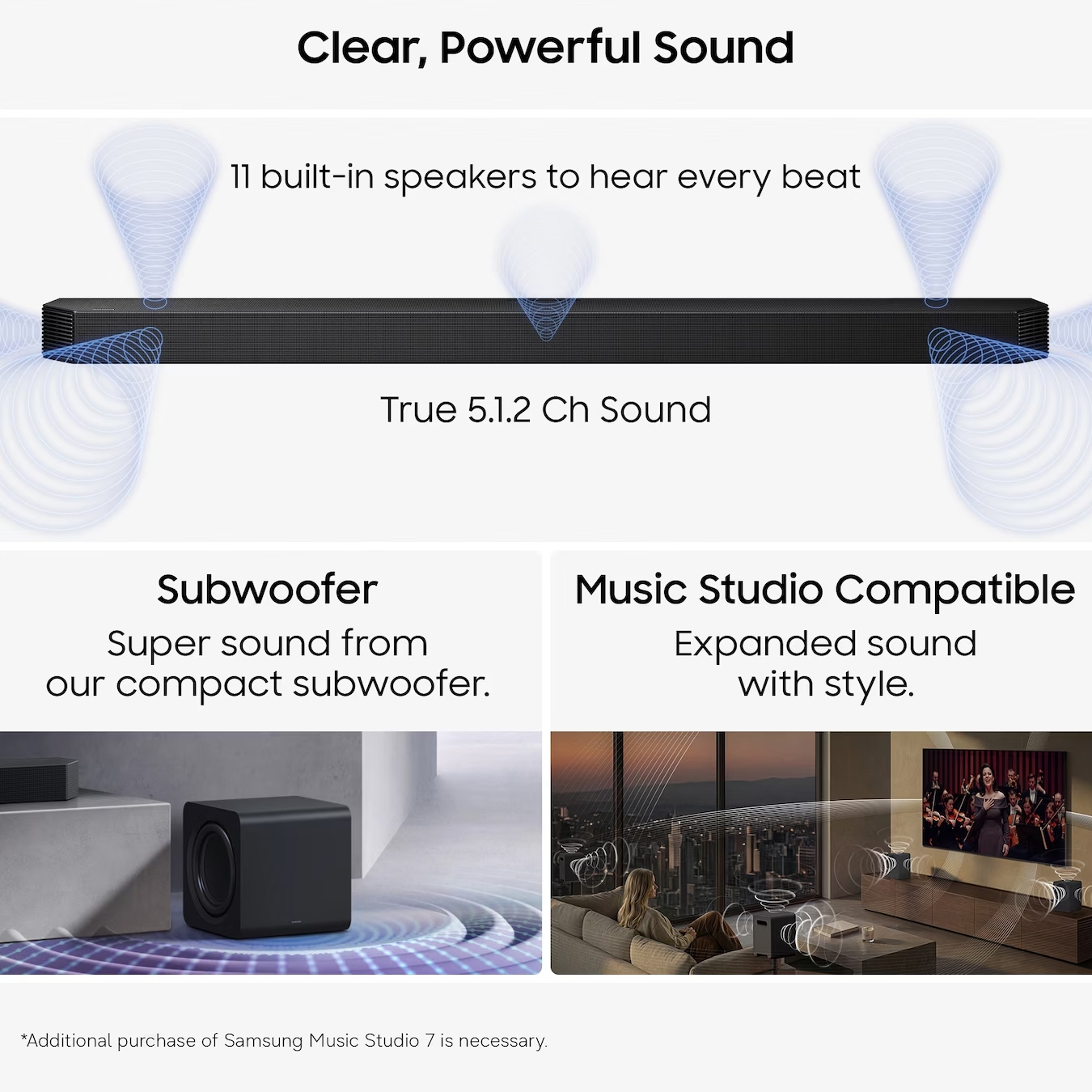 Clear, Powerful Sound

11 built-in speakers to hear every beat

True 5.1.2 Ch Sound

Subwoofer
Super sound from our compact subwoofer.

Music Studio Compatible
Expanded sound with style.

*Additional purchase of Samsung Music Studio 7 is necessary.